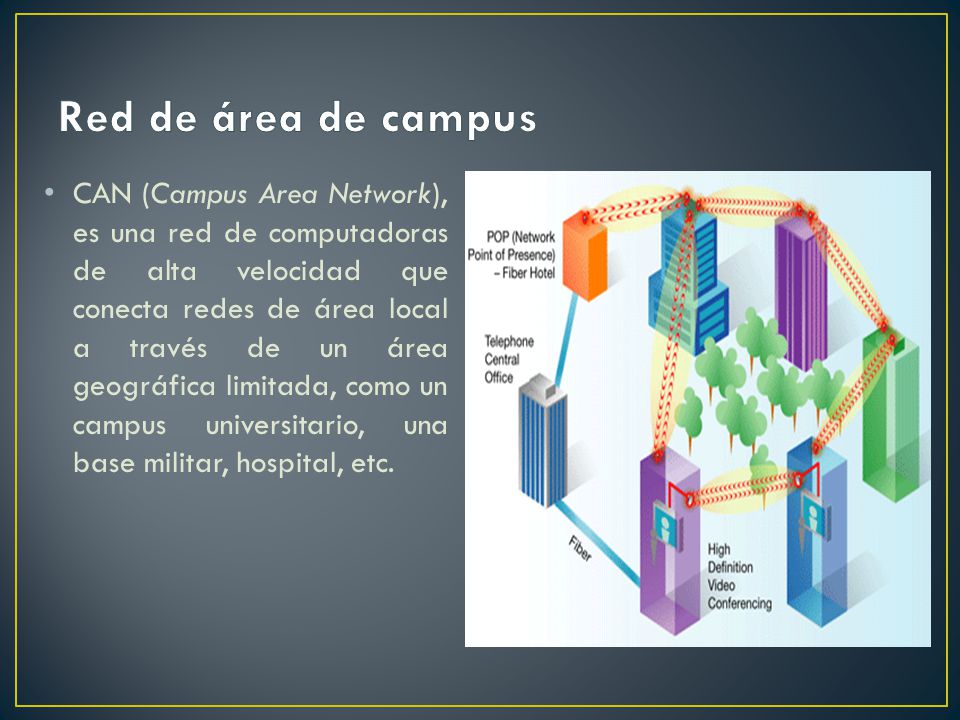 Red de área de campus

• CAN (Campus Area Network), es una red de computadoras de alta velocidad que conecta redes de área local a través de un área geográfica limitada, como un campus universitario, una base militar, hospital, etc.

POP (Network Point of Presence) – Fiber Hotel

Telephone Central Office

Fiber

High Definition Video Conferencing